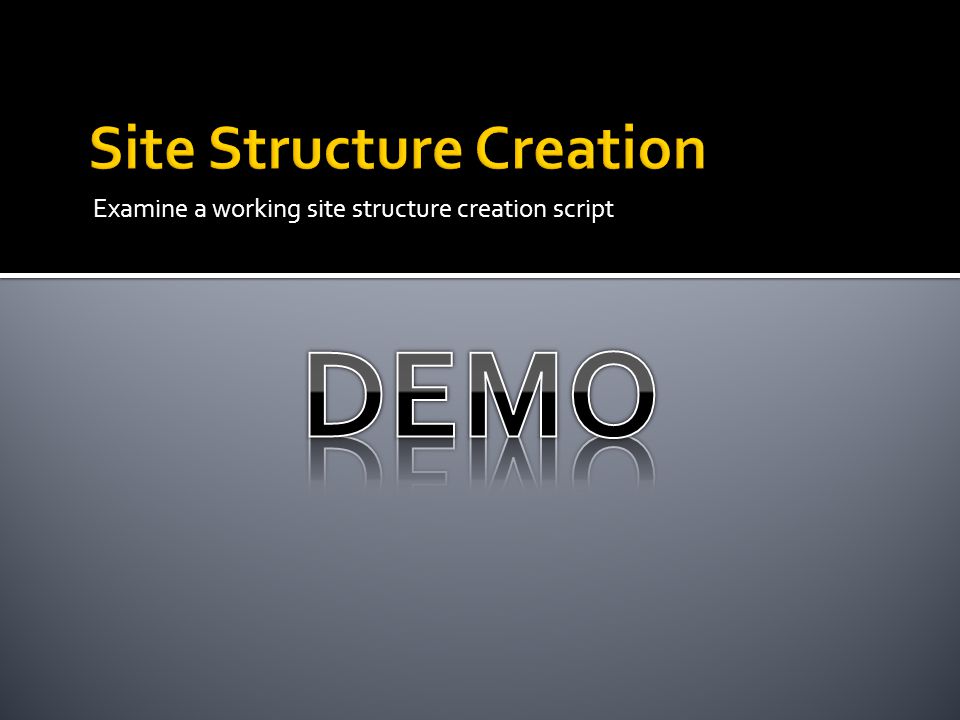 Site Structure Creation

Examine a working site structure creation script

DEMO